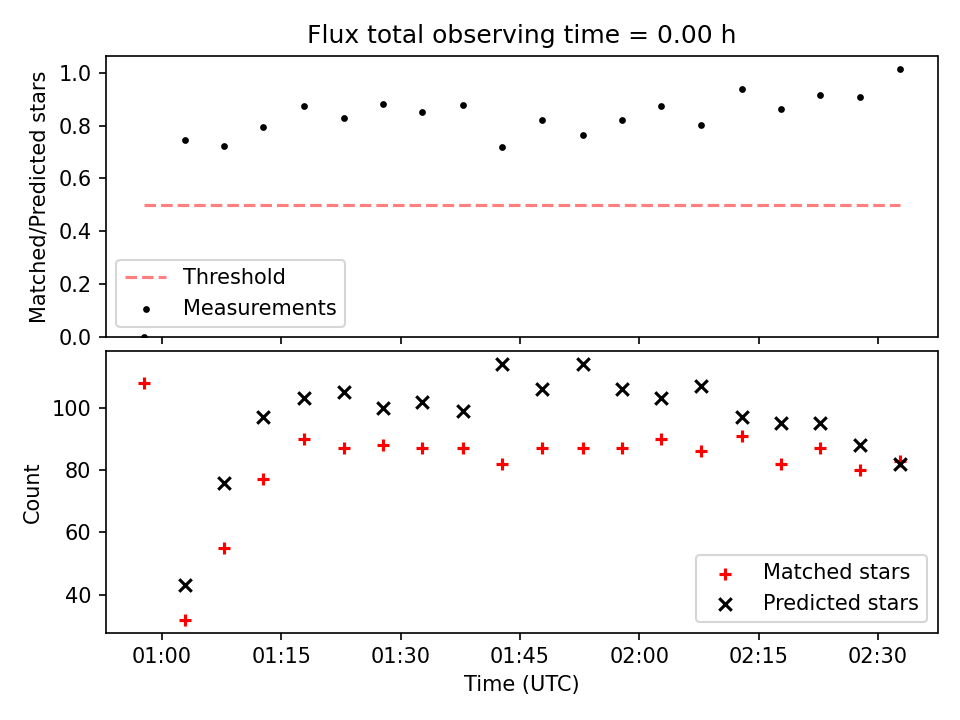 Flux total observing time = 0.00 h

Matched/Predicted stars

1.0
0.8
0.6
0.4
0.2
0.0

Threshold
Measurements

Count

100
80
60
40

Matched stars
Predicted stars

01:00
01:15
01:30
01:45
02:00
02:15
02:30

Time (UTC)